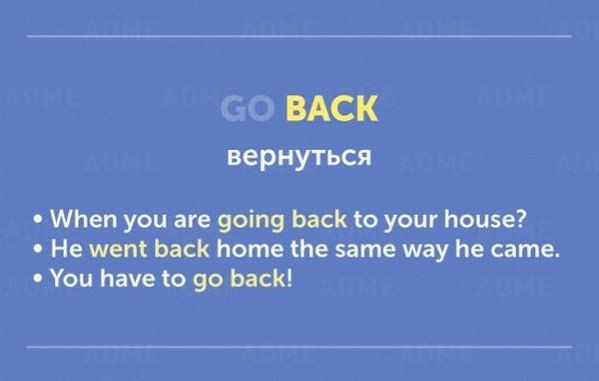 GO BACK

вернуться

• When you are going back to your house?
• He went back home the same way he came.
• You have to go back!